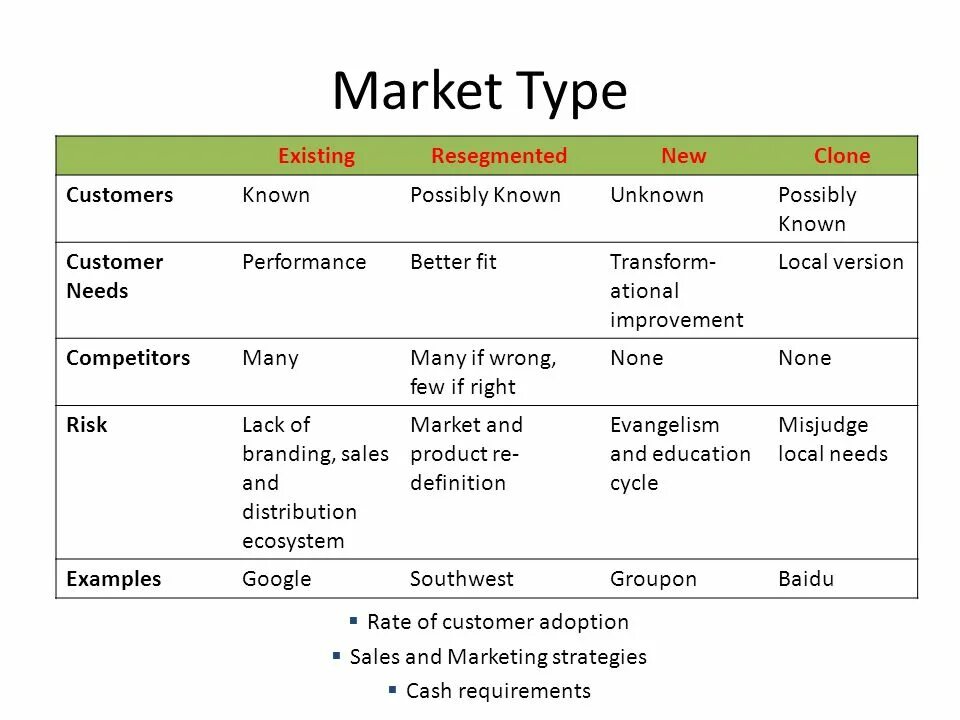 Market Type

| | Existing | Resegmented | New | Clone |
|---|---|---|---|---|
| Customers | Known | Possibly Known | Unknown | Possibly Known |
| Customer Needs | Performance | Better fit | Transformational improvement | Local version |
| Competitors | Many | Many if wrong, few if right | None | None |
| Risk | Lack of branding, sales and distribution ecosystem | Market and product re-definition | Evangelism and education cycle | Misjudge local needs |
| Examples | Google | Southwest | Groupon | Baidu |

▪ Rate of customer adoption
▪ Sales and Marketing strategies
▪ Cash requirements